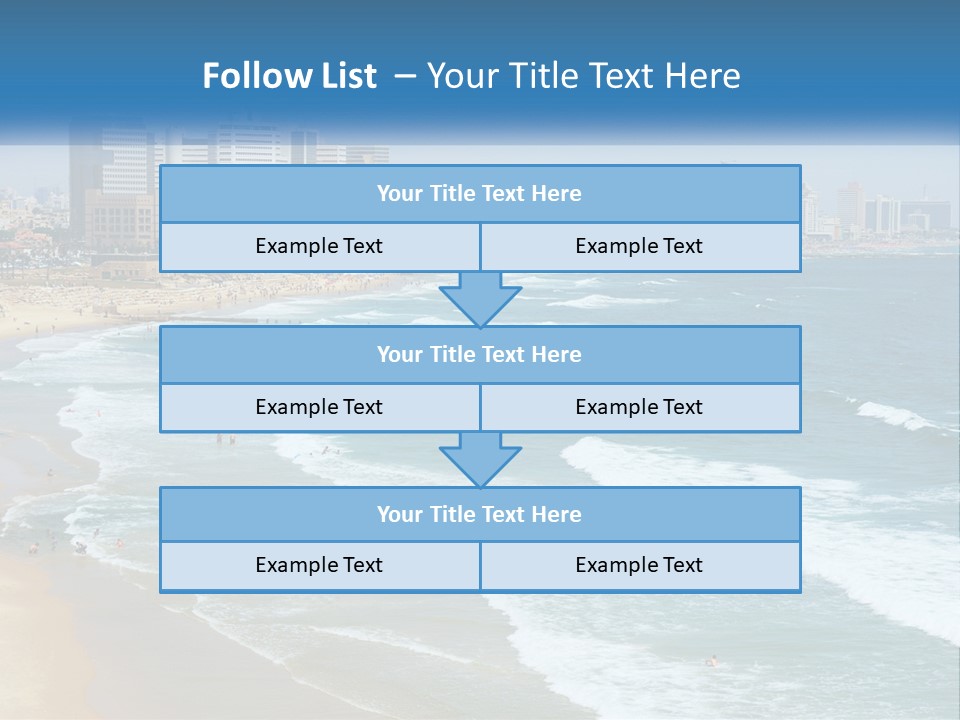 Follow List – Your Title Text Here

Your Title Text Here

Example Text

Example Text

Your Title Text Here

Example Text

Example Text

Your Title Text Here

Example Text

Example Text